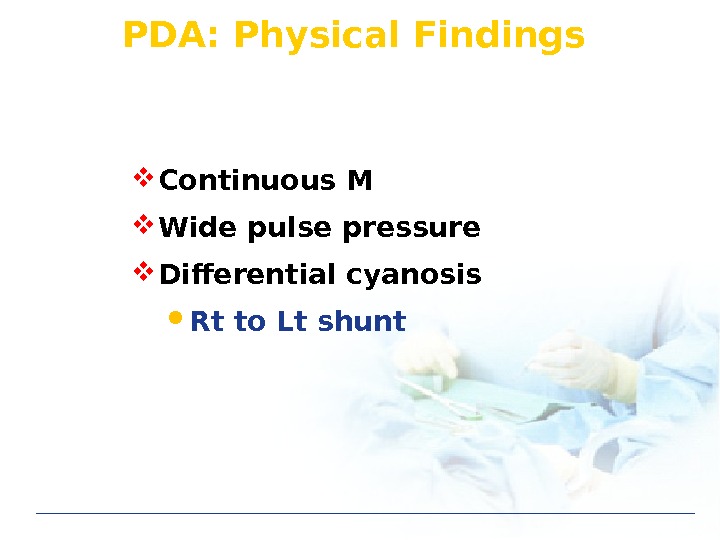 PDA: Physical Findings

❖ Continuous M

❖ Wide pulse pressure

❖ Differential cyanosis

• Rt to Lt shunt